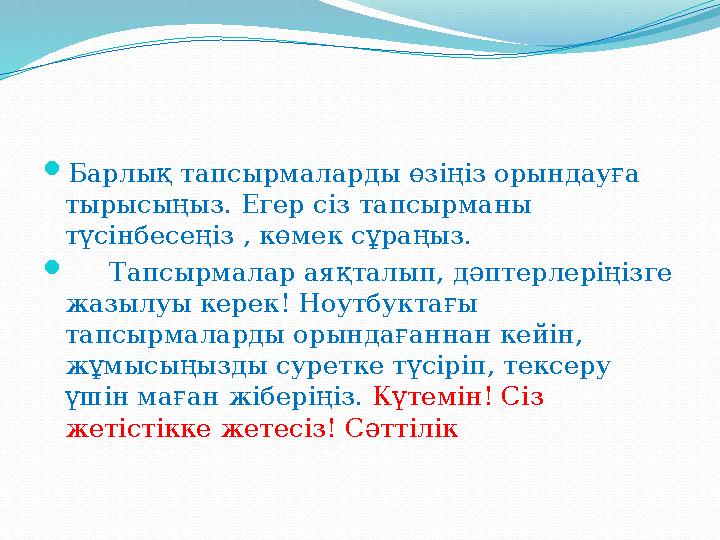 Барлық тапсырмаларды өзіңіз орындауға тырысыңыз. Егер сіз тапсырманы түсінбесеңіз , көмек сұраңыз.

Тапсырмалар аяқталып, дәптерлеріңізге жазылуы керек! Ноутбуктағы тапсырмаларды орындағаннан кейін, жұмысыңызды суретке түсіріп, тексеру үшін маған жіберіңіз. Күтемін! Сіз жетістікке жетесіз! Сәттілік